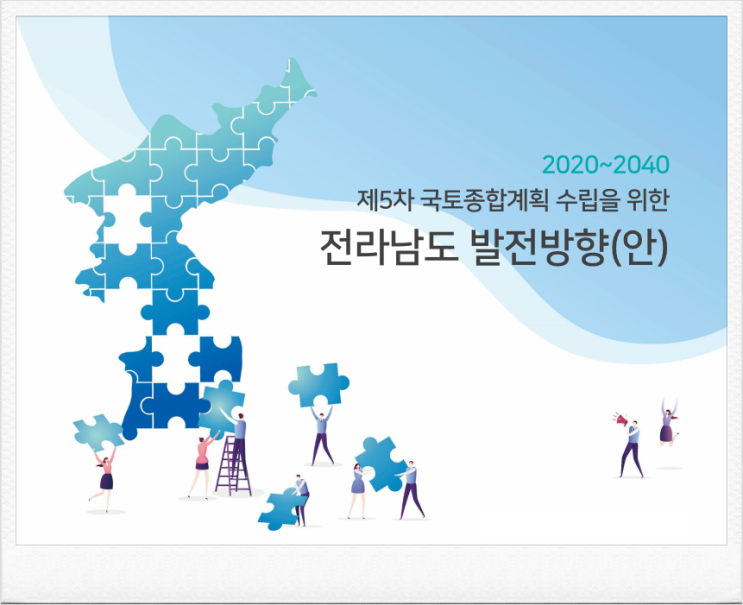 2020~2040
제5차 국토종합계획 수립을 위한
전라남도 발전방향(안)